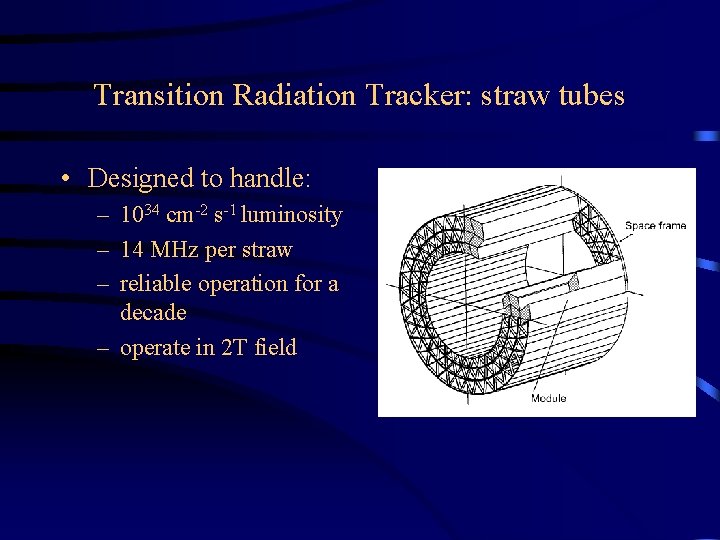 Transition Radiation Tracker: straw tubes

• Designed to handle:
– $10^{34}$ $cm^{-2}$ $s^{-1}$ luminosity
– 14 MHz per straw
– reliable operation for a decade
– operate in 2T field

Space frame

Module